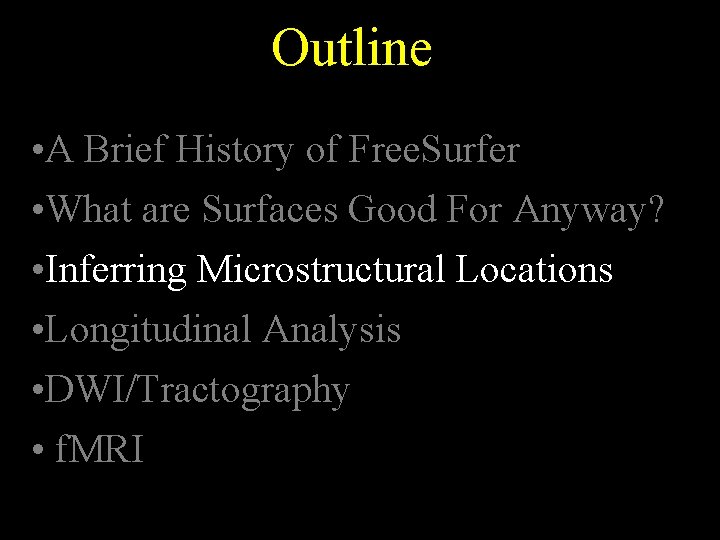 Outline

•A Brief History of FreeSurfer
•What are Surfaces Good For Anyway?
•Inferring Microstructural Locations
•Longitudinal Analysis
•DWI/Tractography
• fMRI